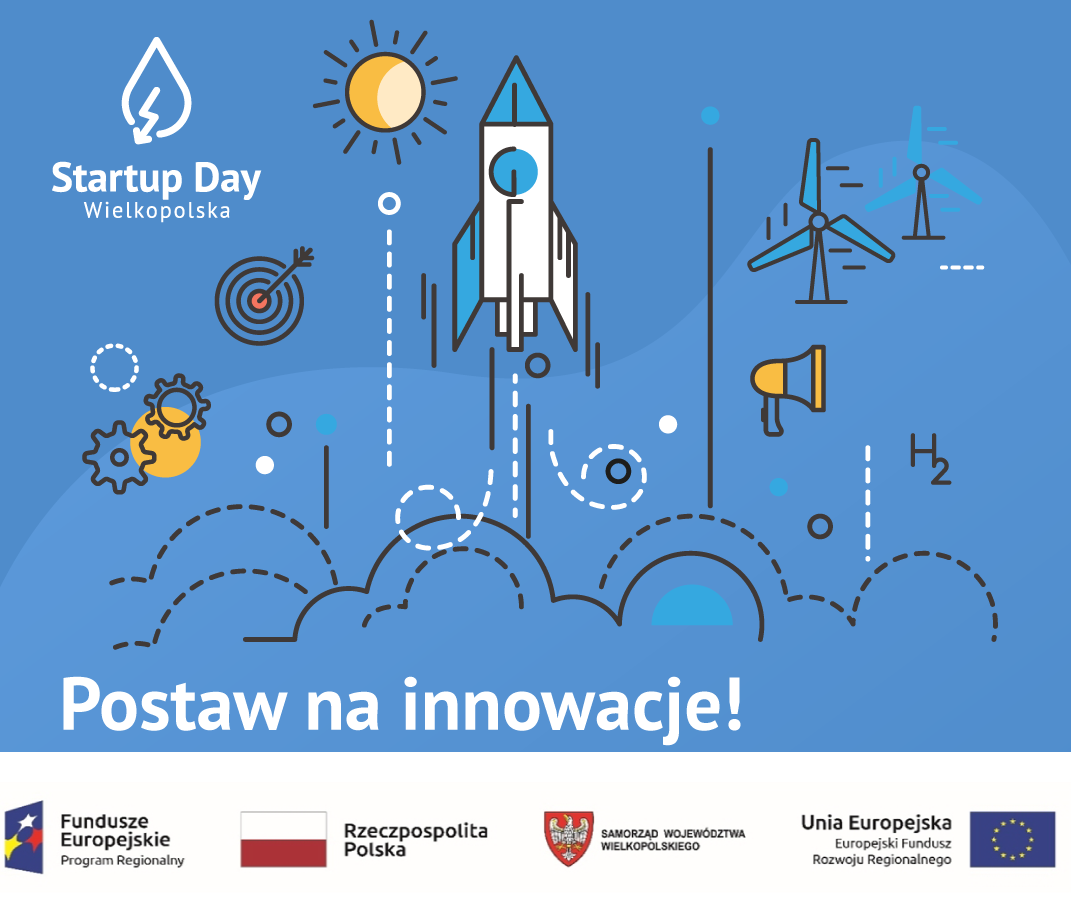 Startup Day
Wielkopolska

$H_2$

Postaw na innowacje!

Fundusze Europejskie
Program Regionalny

Rzeczpospolita Polska

SAMORZĄD WOJEWÓDZTWA WIELKOPOLSKIEGO

Unia Europejska
Europejski Fundusz Rozwoju Regionalnego